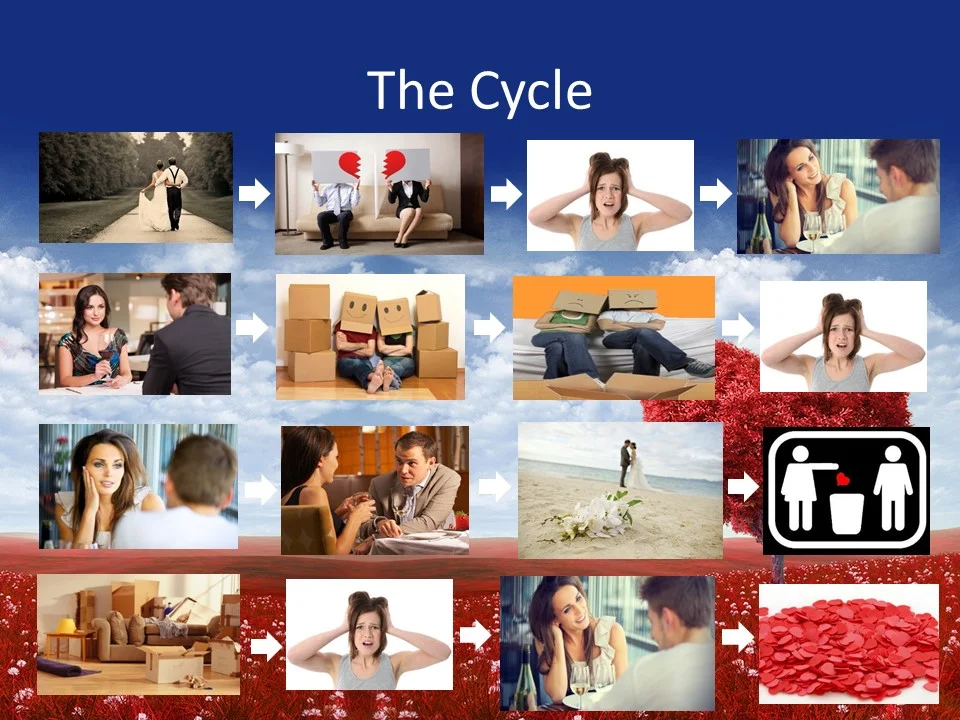 The Cycle